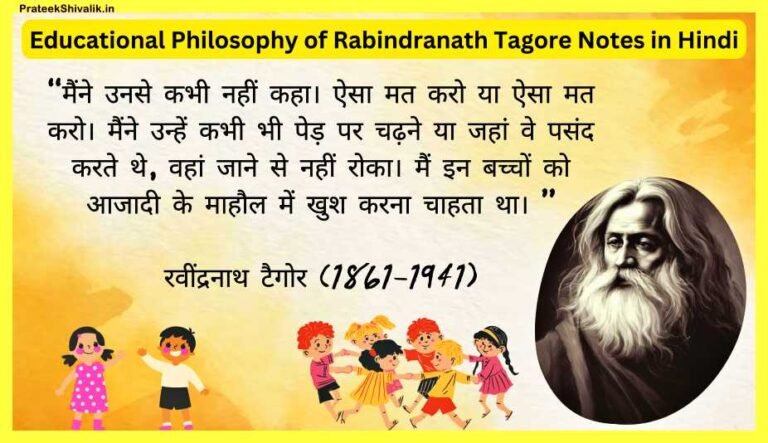 PrateekShivalik.in

Educational Philosophy of Rabindranath Tagore Notes in Hindi

"मैंने उनसे कभी नहीं कहा। ऐसा मत करो या ऐसा मत करो। मैंने उन्हें कभी भी पेड़ पर चढ़ने या जहां वे पसंद करते थे, वहां जाने से नहीं रोका। मैं इन बच्चों को आजादी के माहौल में खुश करना चाहता था। "

रवींद्रनाथ टैगोर (1861-1941)